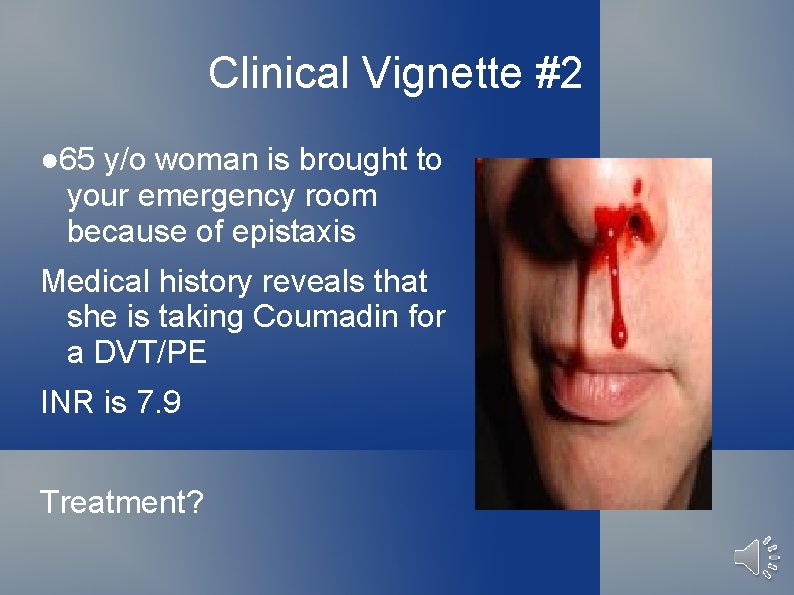 Clinical Vignette #2

●65 y/o woman is brought to your emergency room because of epistaxis

Medical history reveals that she is taking Coumadin for a DVT/PE

INR is 7.9

Treatment?